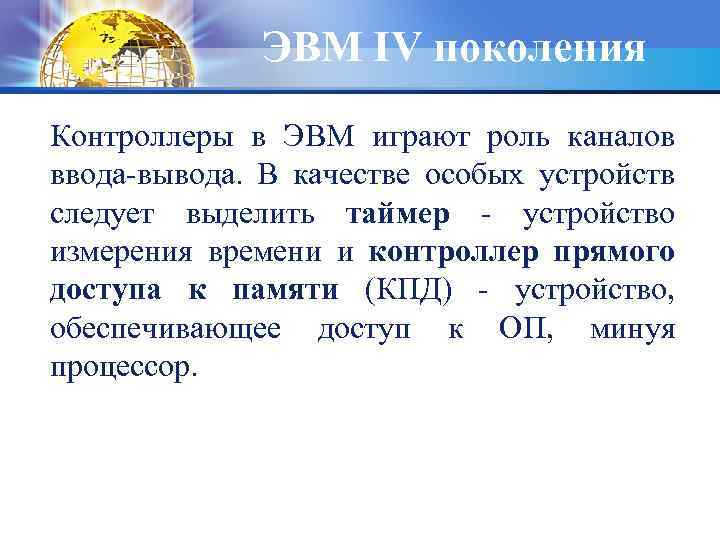 ЭВМ IV поколения

Контроллеры в ЭВМ играют роль каналов ввода-вывода. В качестве особых устройств следует выделить таймер - устройство измерения времени и контроллер прямого доступа к памяти (КПД) - устройство, обеспечивающее доступ к ОП, минуя процессор.